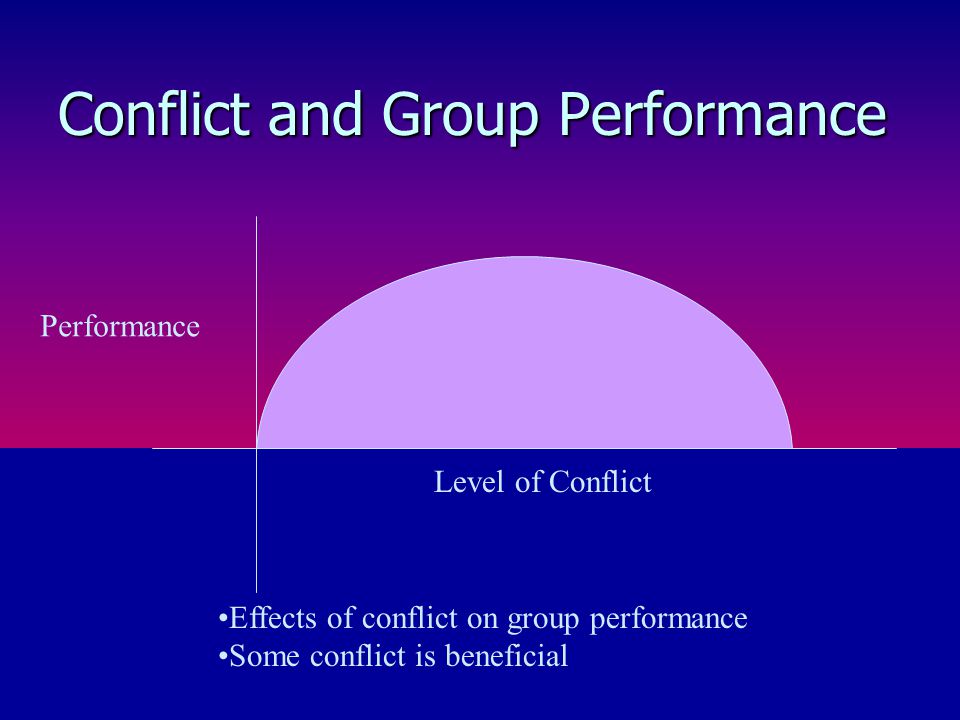 Conflict and Group Performance

Performance

Level of Conflict

•Effects of conflict on group performance
•Some conflict is beneficial